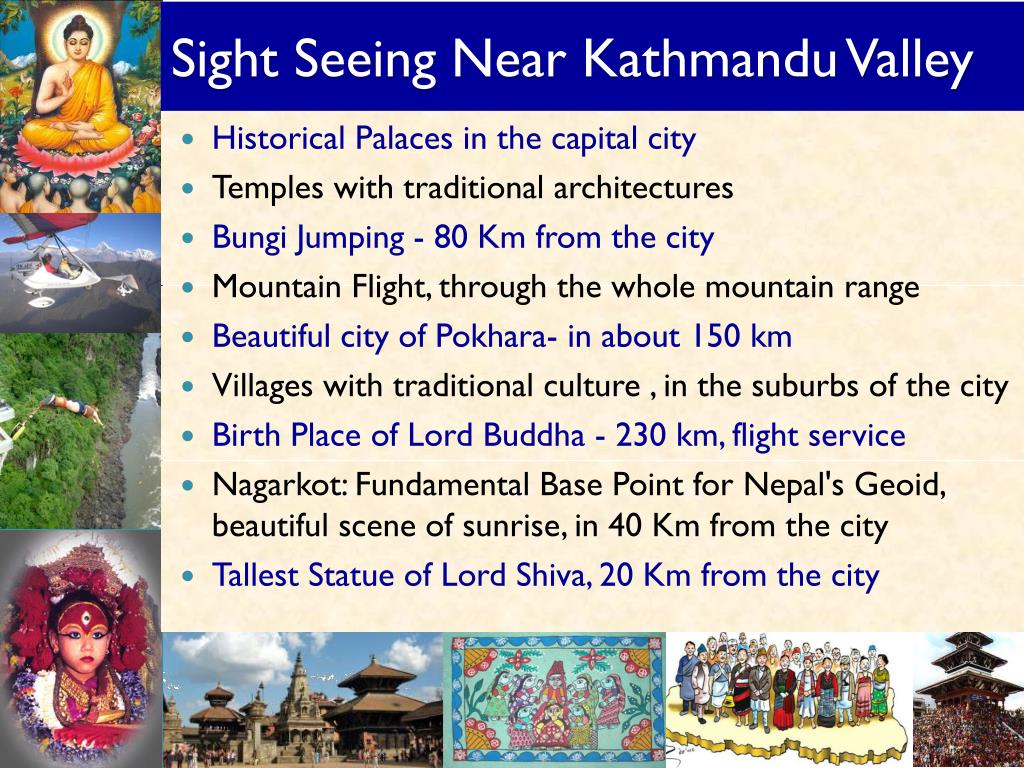 Sight Seeing Near Kathmandu Valley

- Historical Palaces in the capital city
- Temples with traditional architectures
- Bungi Jumping - 80 Km from the city
- Mountain Flight, through the whole mountain range
- Beautiful city of Pokhara- in about 150 km
- Villages with traditional culture , in the suburbs of the city
- Birth Place of Lord Buddha - 230 km, flight service
- Nagarkot: Fundamental Base Point for Nepal's Geoid, beautiful scene of sunrise, in 40 Km from the city
- Tallest Statue of Lord Shiva, 20 Km from the city